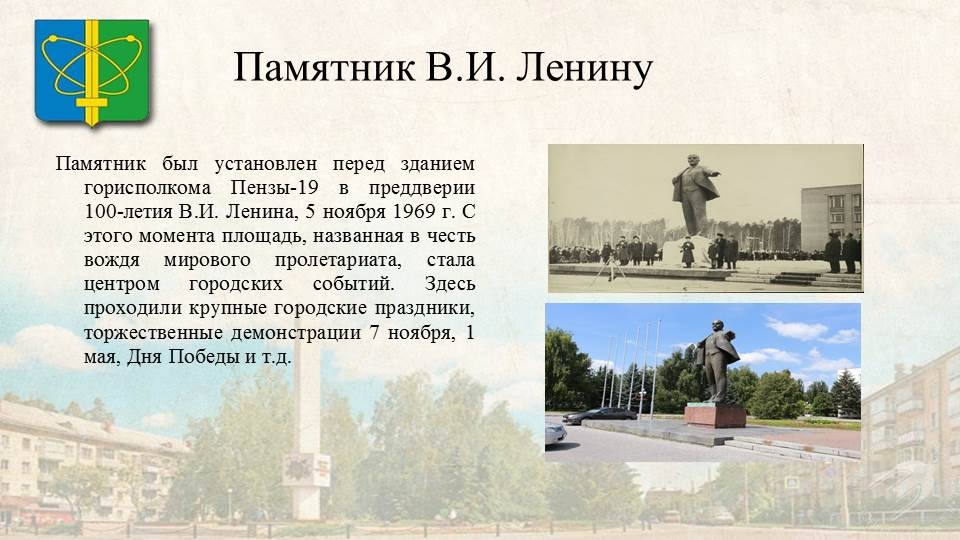 Памятник В.И. Ленину

Памятник был установлен перед зданием горисполкома Пензы-19 в преддверии 100-летия В.И. Ленина, 5 ноября 1969 г. С этого момента площадь, названная в честь вождя мирового пролетариата, стала центром городских событий. Здесь проходили крупные городские праздники, торжественные демонстрации 7 ноября, 1 мая, Дня Победы и т.д.